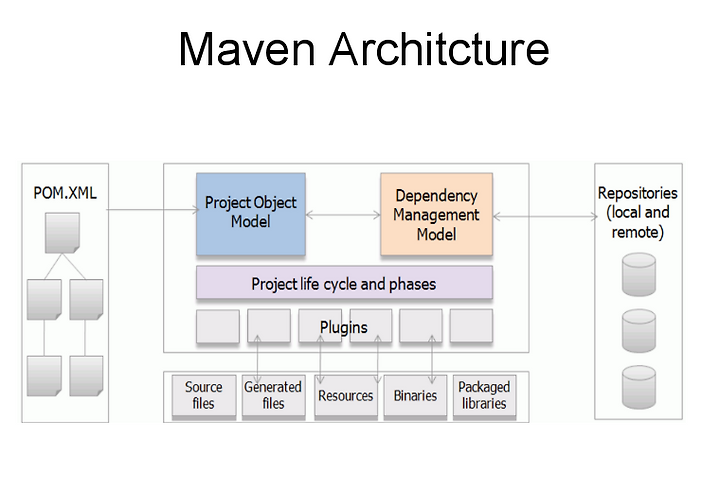 Maven Architcture

POM.XML

Project Object Model

Dependency Management Model

Repositories (local and remote)

Project life cycle and phases

Plugins

Source files

Generated files

Resources

Binaries

Packaged libraries